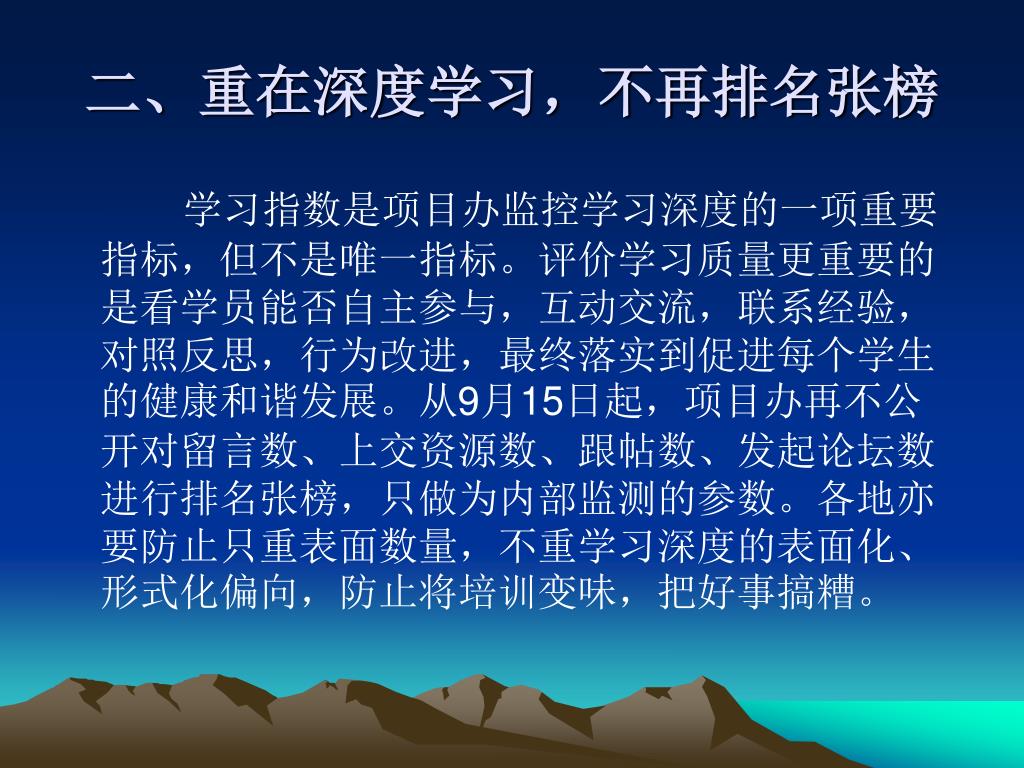 二、重在深度学习，不再排名张榜

学习指数是项目办监控学习深度的一项重要指标，但不是唯一指标。评价学习质量更重要的是看学员能否自主参与，互动交流，联系经验，对照反思，行为改进，最终落实到促进每个学生的健康和谐发展。从9月15日起，项目办再不公开对留言数、上交资源数、跟帖数、发起论坛数进行排名张榜，只做为内部监测的参数。各地亦要防止只重表面数量，不重学习深度的表面化、形式化偏向，防止将培训变味，把好事搞糟。